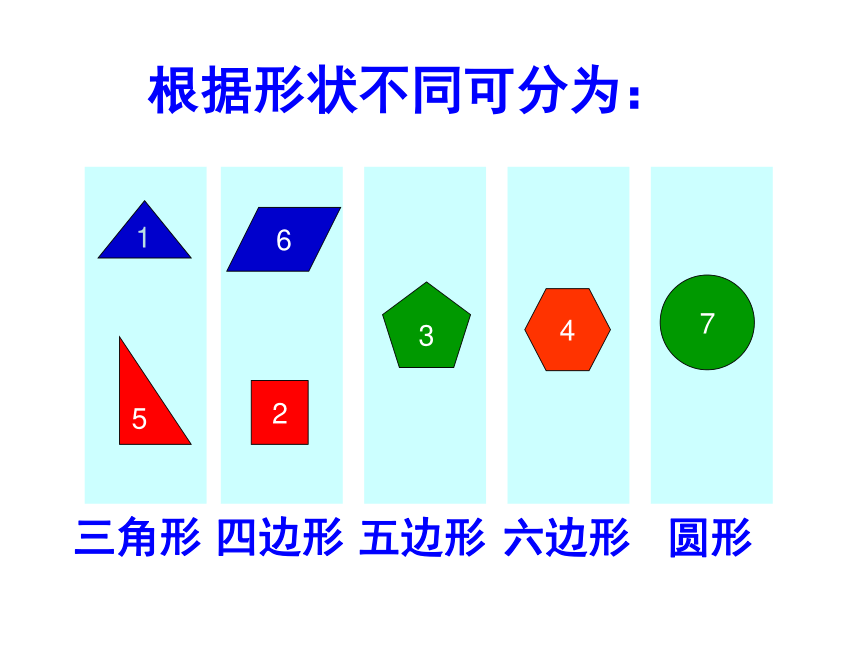 根据形状不同可分为：

1

5

6

2

3

4

7

三角形 四边形 五边形 六边形 圆形